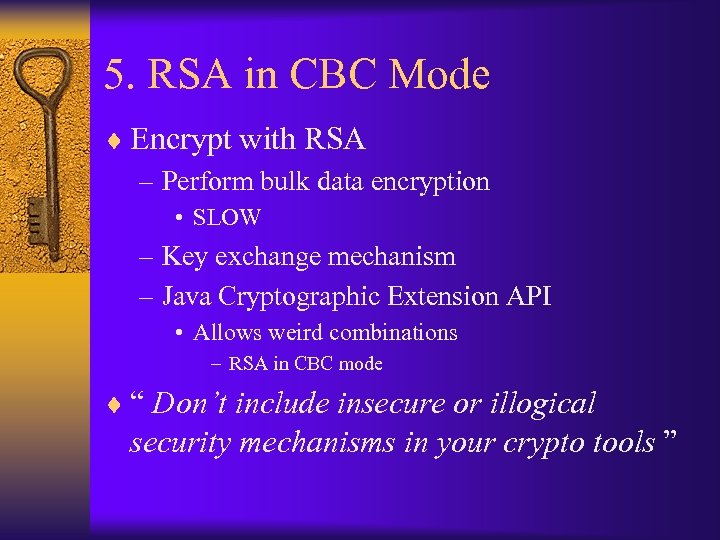 5. RSA in CBC Mode

♦ Encrypt with RSA
– Perform bulk data encryption
• SLOW
– Key exchange mechanism
– Java Cryptographic Extension API
• Allows weird combinations
– RSA in CBC mode

♦ “ Don’t include insecure or illogical security mechanisms in your crypto tools ”